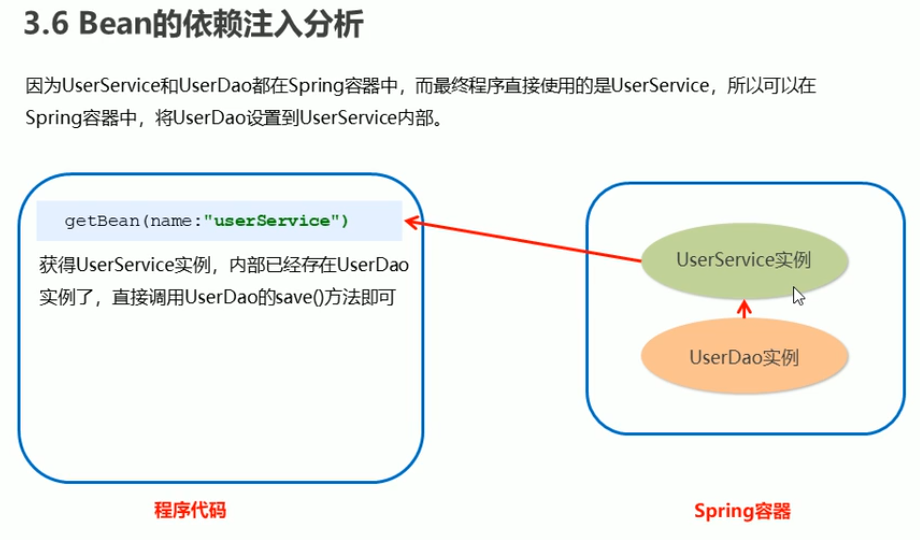 3.6 Bean的依赖注入分析

因为UserService和UserDao都在Spring容器中，而最终程序直接使用的是UserService，所以可以在Spring容器中，将UserDao设置到UserService内部。

getBean(name:"userService")

获得UserService实例，内部已经存在UserDao实例了，直接调用UserDao的save()方法即可

UserService实例

UserDao实例

程序代码

Spring容器